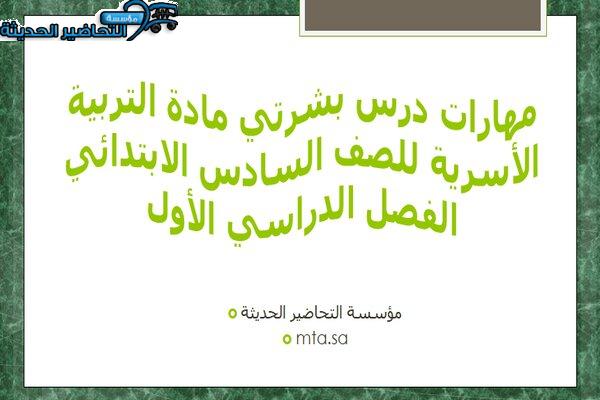 مؤسسة التحاضير الحديثة

مهارات درس بشرتي مادة التربية الأسرية للصف السادس الابتدائي الفصل الدراسي الأول

مؤسسة التحاضير الحديثة

mta.sa